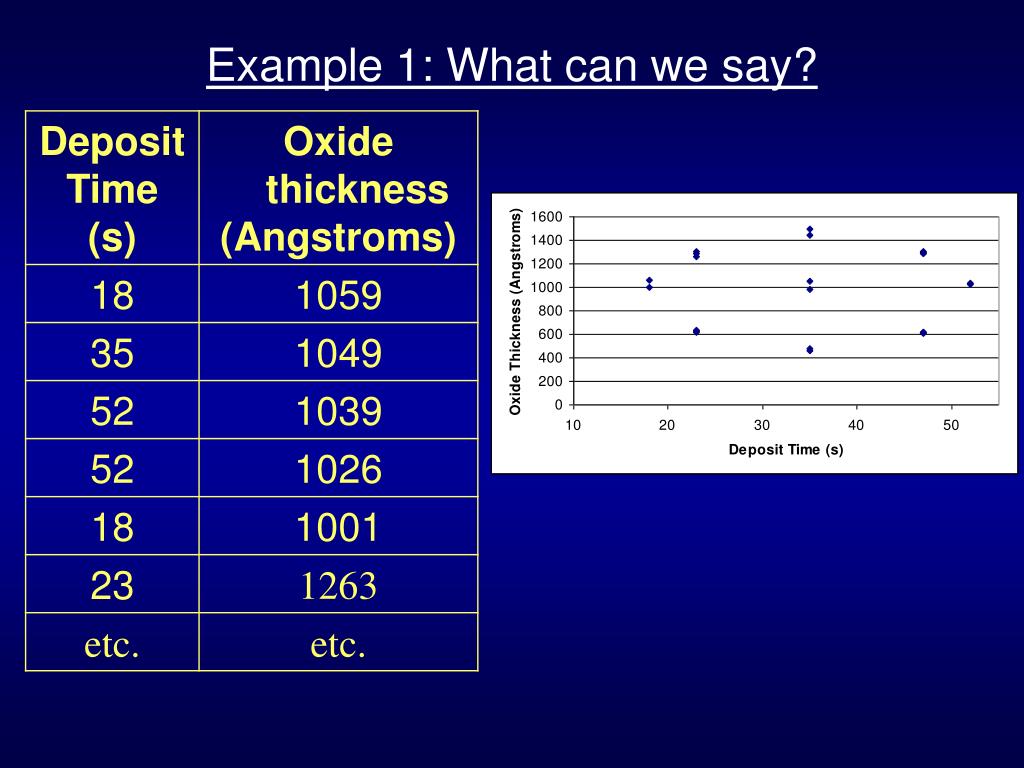 Example 1: What can we say?

| Deposit Time (s) | Oxide thickness (Angstroms) |
|---|---|
| 18 | 1059 |
| 35 | 1049 |
| 52 | 1039 |
| 52 | 1026 |
| 18 | 1001 |
| 23 | 1263 |
| etc. | etc. |

Oxide Thickness (Angstroms)
1600
1400
1200
1000
800
600
400
200
0
10
20
30
40
50
Deposit Time (s)